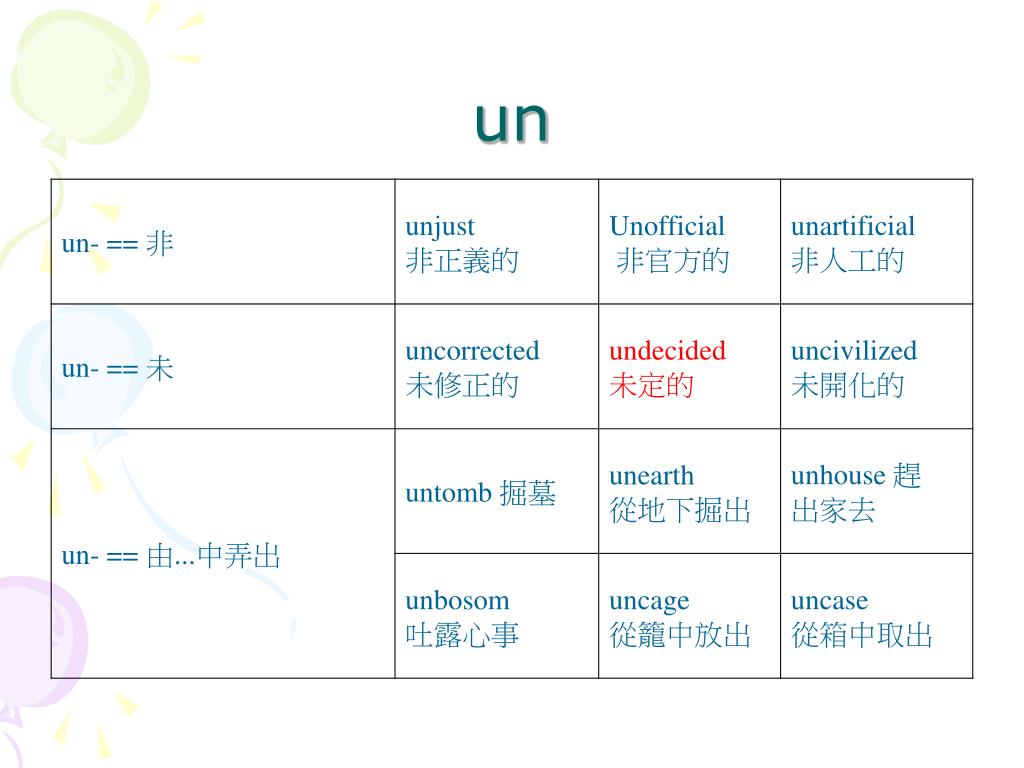 un

| un- == 非 | unjust 非正義的 | Unofficial 非官方的 | unartificial 非人工的 |
|---|---|---|---|
| un- == 未 | uncorrected 未修正的 | undecided 未定的 | uncivilized 未開化的 |
| un- == 由...中弄出 | untomb 掘墓 | unearth 從地下掘出 | unhouse 趕出家去 |
| | unbosom 吐露心事 | uncage 從籠中放出 | uncase 從箱中取出 |